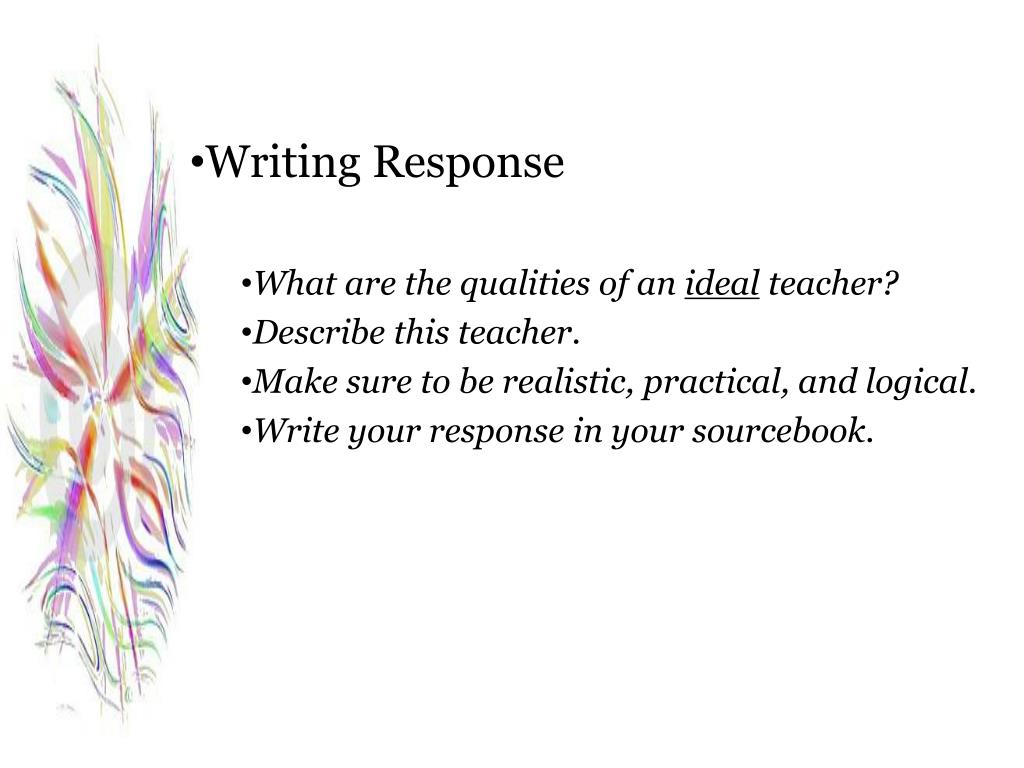 •Writing Response

•What are the qualities of an ideal teacher?
•Describe this teacher.
•Make sure to be realistic, practical, and logical.
•Write your response in your sourcebook.